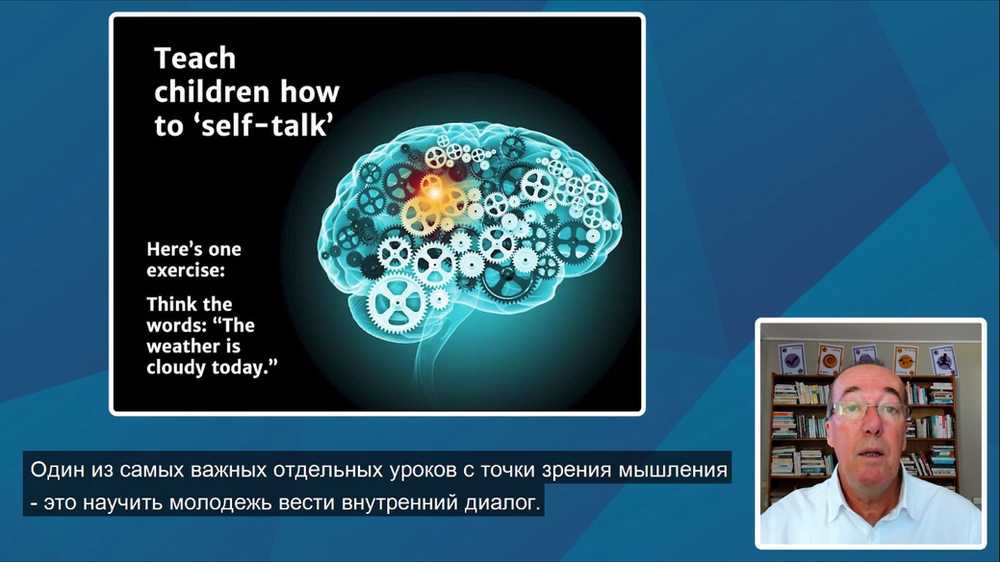 Teach children how to 'self-talk'

Here's one exercise:

Think the words: "The weather is cloudy today."

Один из самых важных отдельных уроков с точки зрения мышления - это научить молодежь вести внутренний диалог.